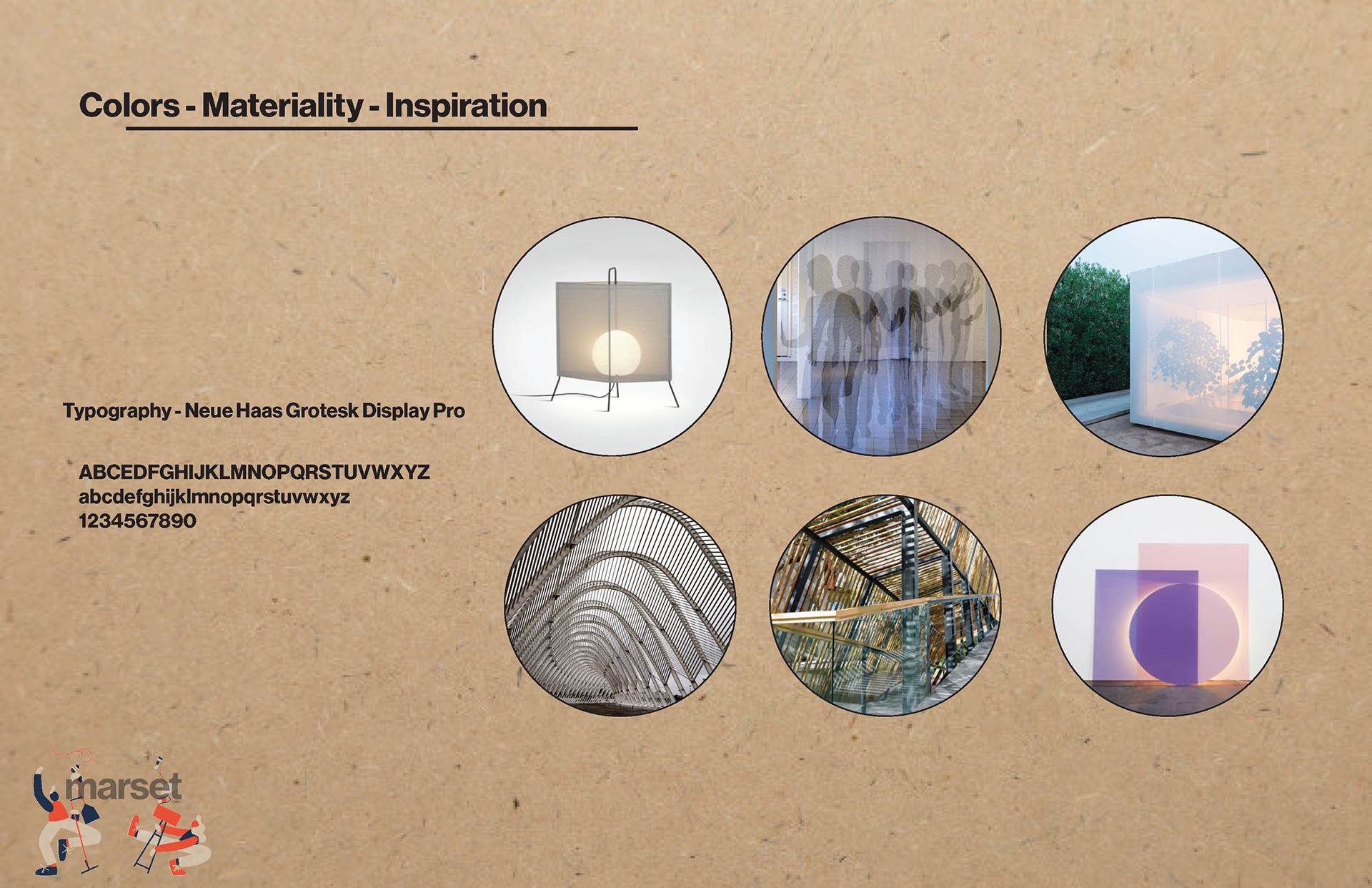 Colors - Materiality - Inspiration

Typography - Neue Haas Grotesk Display Pro

ABCEDFGHIJKLMNOPQRSTUVWXYZ
abcdefghijklmnopqrstuvwxyz
1234567890

marset